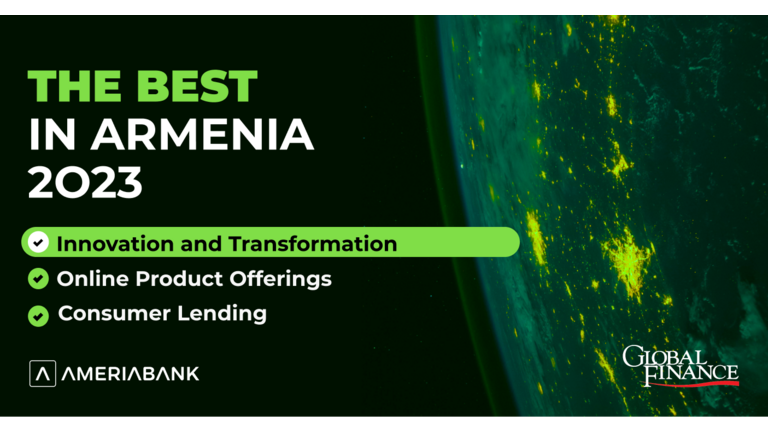 THE BEST
IN ARMENIA
2023

Innovation and Transformation
Online Product Offerings
Consumer Lending

AMERIABANK

GLOBAL FINANCE